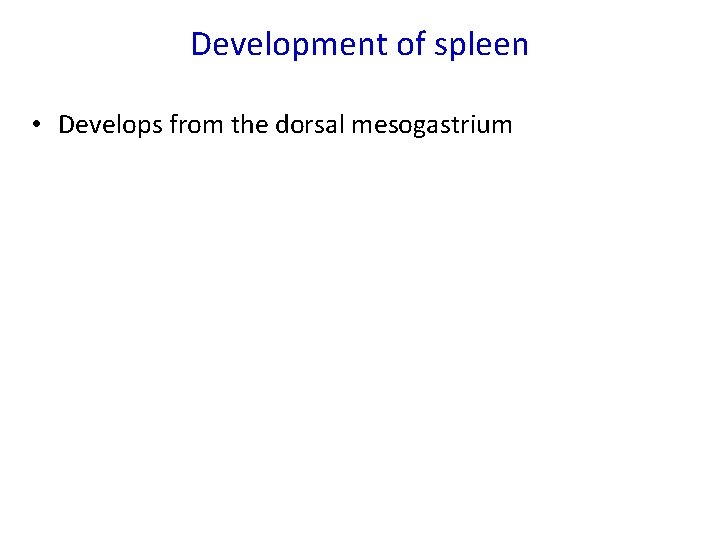 Development of spleen

• Develops from the dorsal mesogastrium